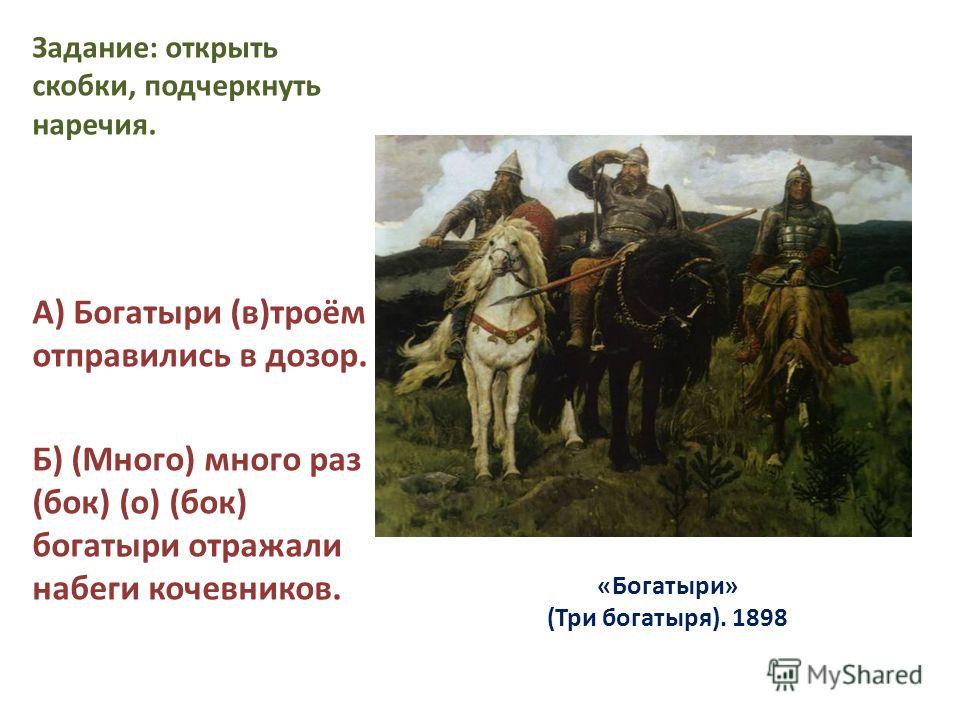 Задание: открыть скобки, подчеркнуть наречия.

А) Богатыри (в)троём отправились в дозор.

Б) (Много) много раз (бок) (о) (бок) богатыри отражали набеги кочевников.

«Богатыри»
(Три богатыря). 1898

MyShared